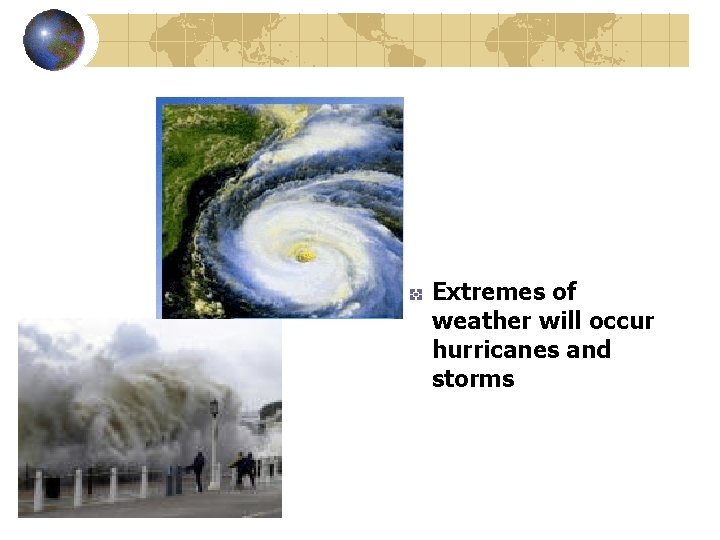 Extremes of weather will occur hurricanes and storms